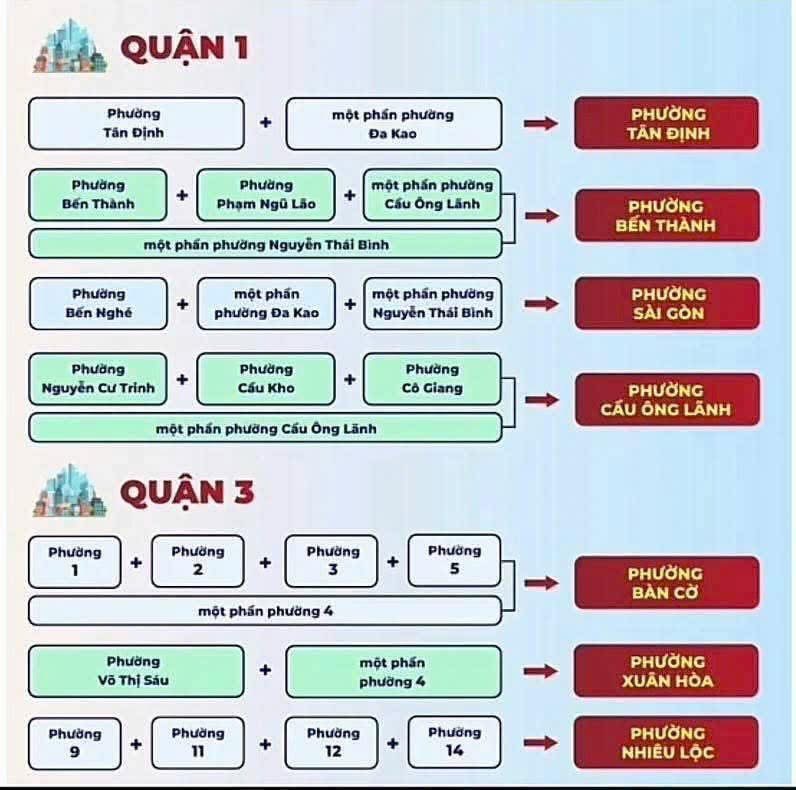 QUẬN 1

Phường Tân Định + một phần phường Đa Kao → PHƯỜNG TÂN ĐỊNH

Phường Bến Thành + Phường Phạm Ngũ Lão + một phần phường Cầu Ông Lãnh
một phần phường Nguyễn Thái Bình → PHƯỜNG BẾN THÀNH

Phường Bến Nghé + một phần phường Đa Kao + một phần phường Nguyễn Thái Bình → PHƯỜNG SÀI GÒN

Phường Nguyễn Cư Trinh + Phường Cầu Kho + Phường Cô Giang
một phần phường Cầu Ông Lãnh → PHƯỜNG CẦU ÔNG LÃNH

QUẬN 3

Phường 1 + Phường 2 + Phường 3 + Phường 5
một phần phường 4 → PHƯỜNG BÀN CỜ

Phường Võ Thị Sáu + một phần phường 4 → PHƯỜNG XUÂN HÒA

Phường 9 + Phường 11 + Phường 12 + Phường 14 → PHƯỜNG NHIÊU LỘC